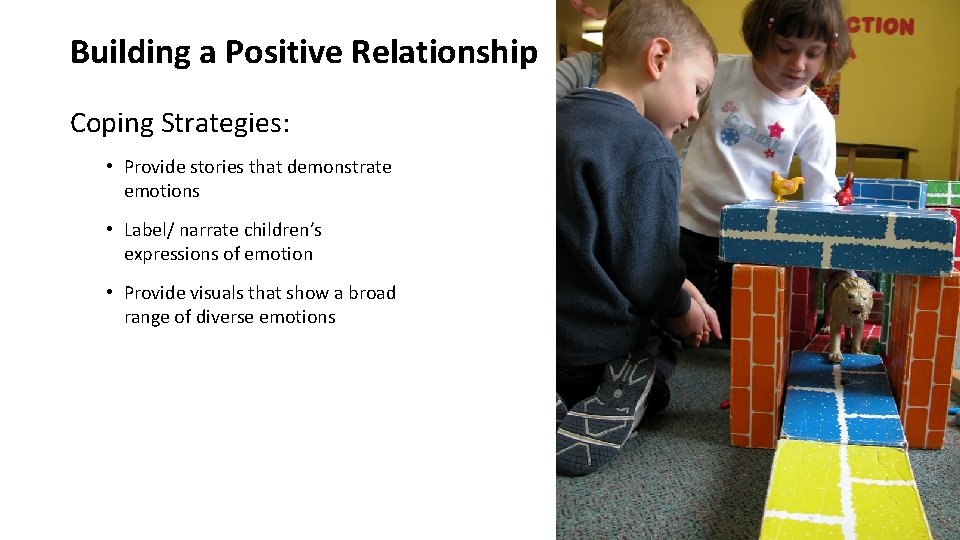 Building a Positive Relationship

Coping Strategies:

• Provide stories that demonstrate emotions

• Label/ narrate children's expressions of emotion

• Provide visuals that show a broad range of diverse emotions

CTION